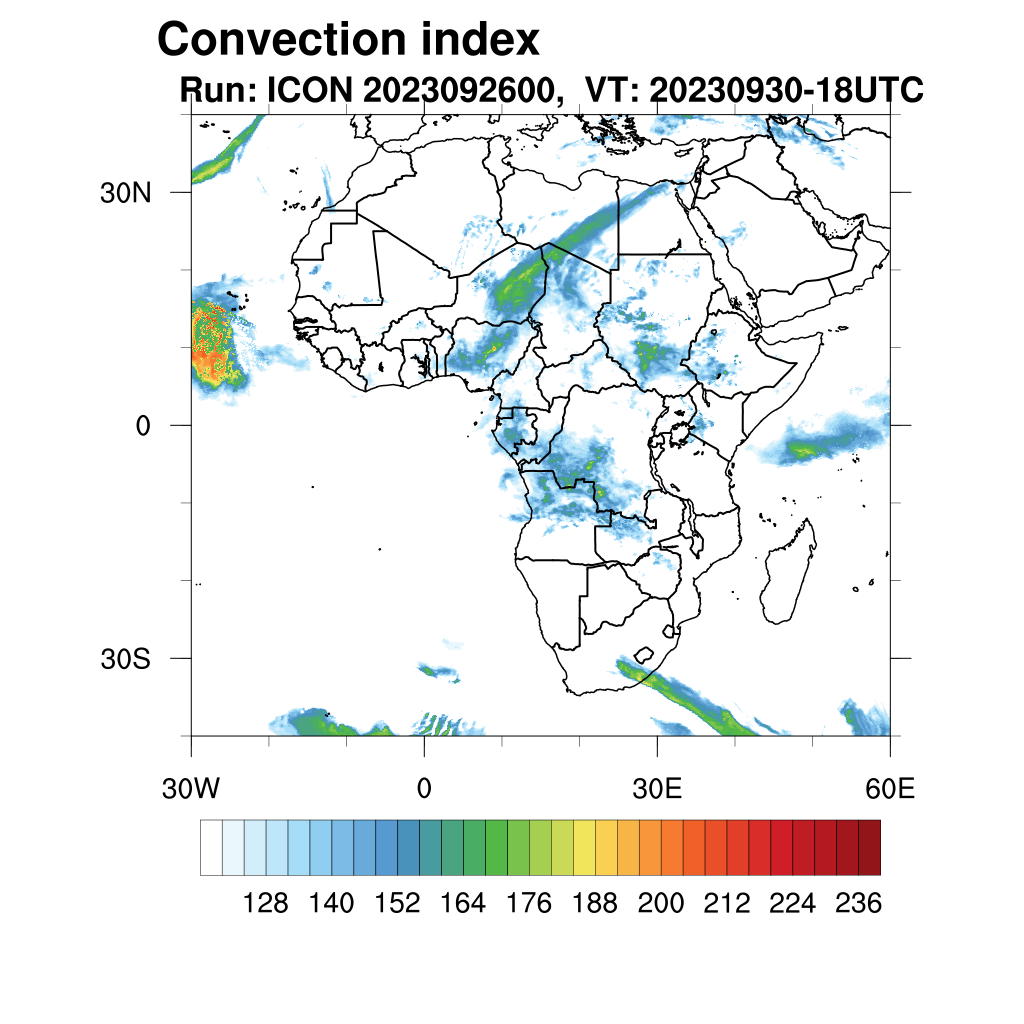 Convection index
Run: ICON 2023092600, VT: 20230930-18UTC

30N
0
30S

30W
0
30E
60E

128 140 152 164 176 188 200 212 224 236